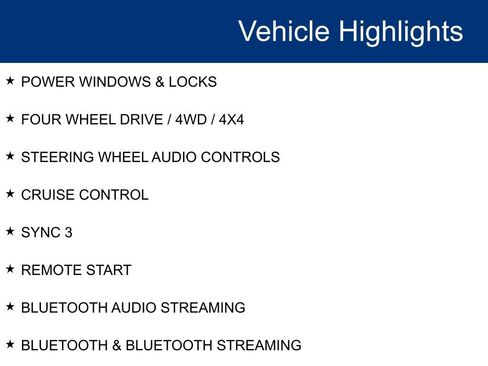 Vehicle Highlights

★ POWER WINDOWS & LOCKS

★ FOUR WHEEL DRIVE / 4WD / 4X4

★ STEERING WHEEL AUDIO CONTROLS

★ CRUISE CONTROL

★ SYNC 3

★ REMOTE START

★ BLUETOOTH AUDIO STREAMING

★ BLUETOOTH & BLUETOOTH STREAMING